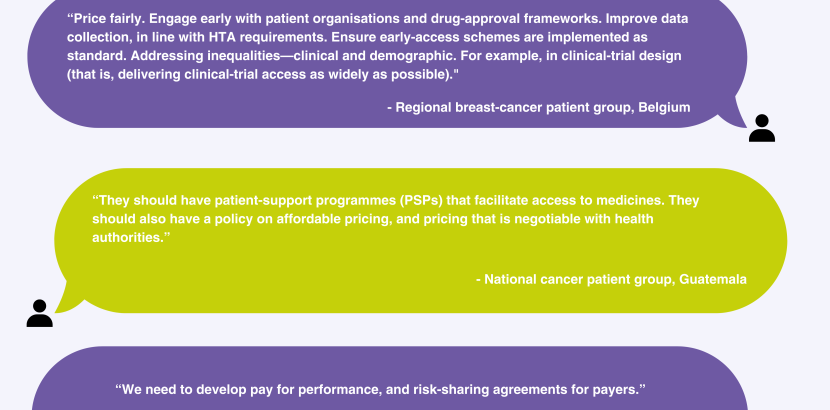 “Price fairly. Engage early with patient organisations and drug-approval frameworks. Improve data collection, in line with HTA requirements. Ensure early-access schemes are implemented as standard. Addressing inequalities—clinical and demographic. For example, in clinical-trial design (that is, delivering clinical-trial access as widely as possible)."

- Regional breast-cancer patient group, Belgium

“They should have patient-support programmes (PSPs) that facilitate access to medicines. They should also have a policy on affordable pricing, and pricing that is negotiable with health authorities.”

- National cancer patient group, Guatemala

“We need to develop pay for performance, and risk-sharing agreements for payers.”